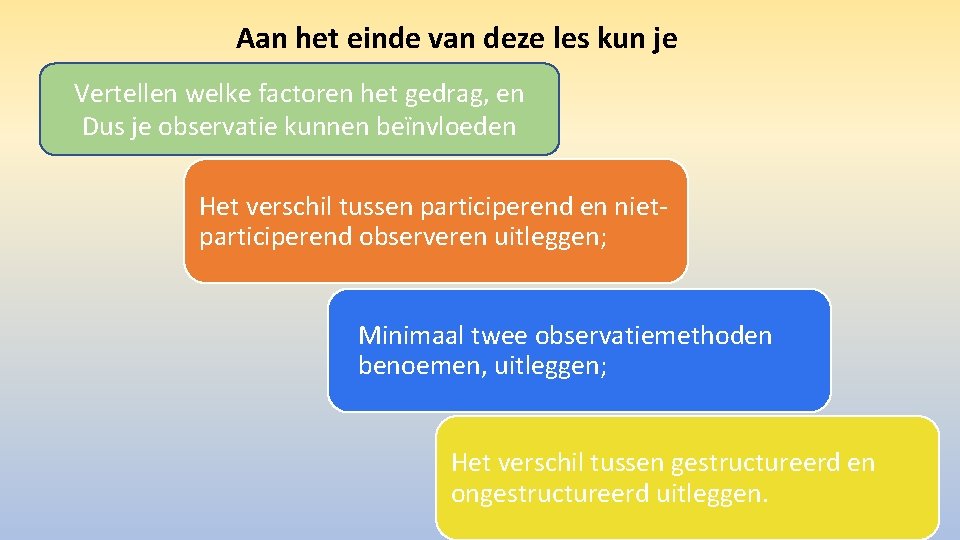 Aan het einde van deze les kun je

Vertellen welke factoren het gedrag, en Dus je observatie kunnen beïnvloeden

Het verschil tussen participerend en niet-participerend observeren uitleggen;

Minimaal twee observatiemethoden benoemen, uitleggen;

Het verschil tussen gestructureerd en ongestructureerd uitleggen.